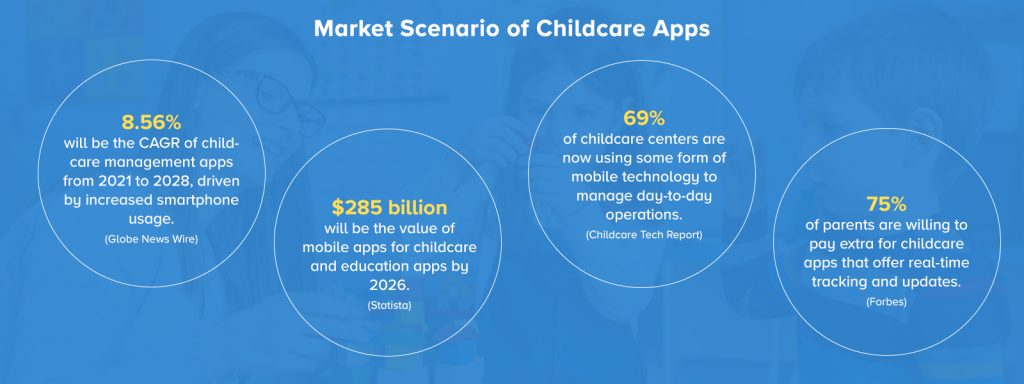 Market Scenario of Childcare Apps

8.56%
will be the CAGR of childcare management apps from 2021 to 2028, driven by increased smartphone usage.
(Globe News Wire)

$285 billion
will be the value of mobile apps for childcare and education apps by 2026.
(Statista)

69%
of childcare centers are now using some form of mobile technology to manage day-to-day operations.
(Childcare Tech Report)

75%
of parents are willing to pay extra for childcare apps that offer real-time tracking and updates.
(Forbes)